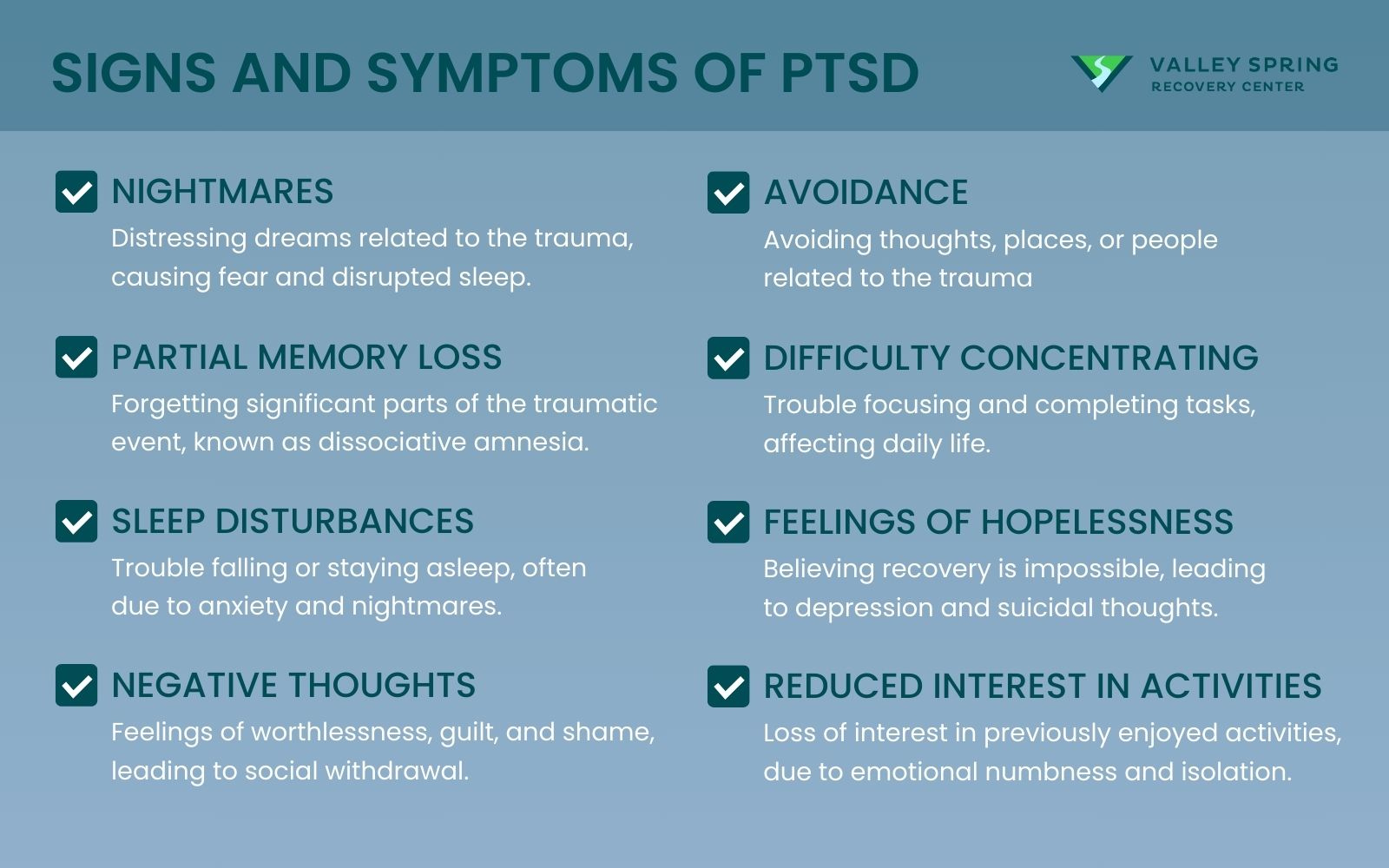 SIGNS AND SYMPTOMS OF PTSD

VALLEY SPRING
RECOVERY CENTER

NIGHTMARES
Distressing dreams related to the trauma, causing fear and disrupted sleep.

PARTIAL MEMORY LOSS
Forgetting significant parts of the traumatic event, known as dissociative amnesia.

SLEEP DISTURBANCES
Trouble falling or staying asleep, often due to anxiety and nightmares.

NEGATIVE THOUGHTS
Feelings of worthlessness, guilt, and shame, leading to social withdrawal.

AVOIDANCE
Avoiding thoughts, places, or people related to the trauma

DIFFICULTY CONCENTRATING
Trouble focusing and completing tasks, affecting daily life.

FEELINGS OF HOPELESSNESS
Believing recovery is impossible, leading to depression and suicidal thoughts.

REDUCED INTEREST IN ACTIVITIES
Loss of interest in previously enjoyed activities, due to emotional numbness and isolation.